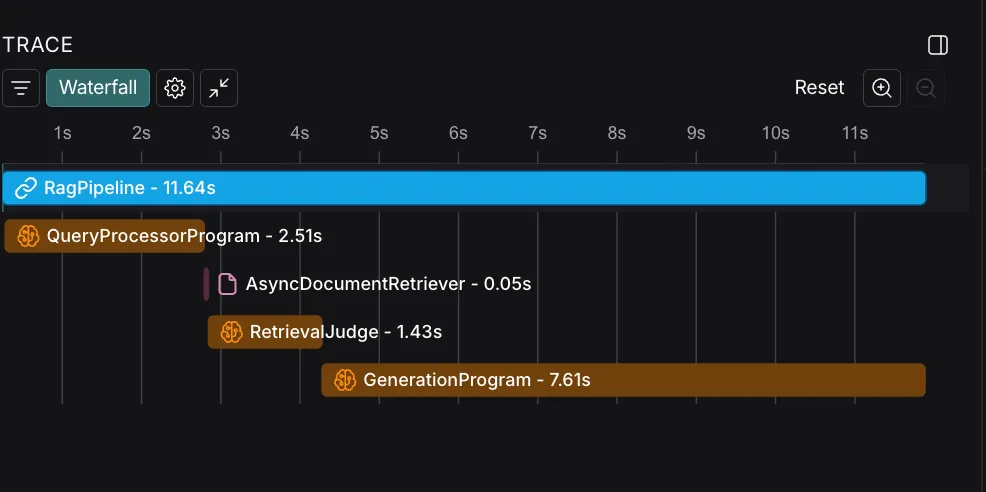 TRACE

Waterfall

Reset

1s 2s 3s 4s 5s 6s 7s 8s 9s 10s 11s

RagPipeline - 11.64s

QueryProcessorProgram - 2.51s

AsyncDocumentRetriever - 0.05s

RetrievalJudge - 1.43s

GenerationProgram - 7.61s